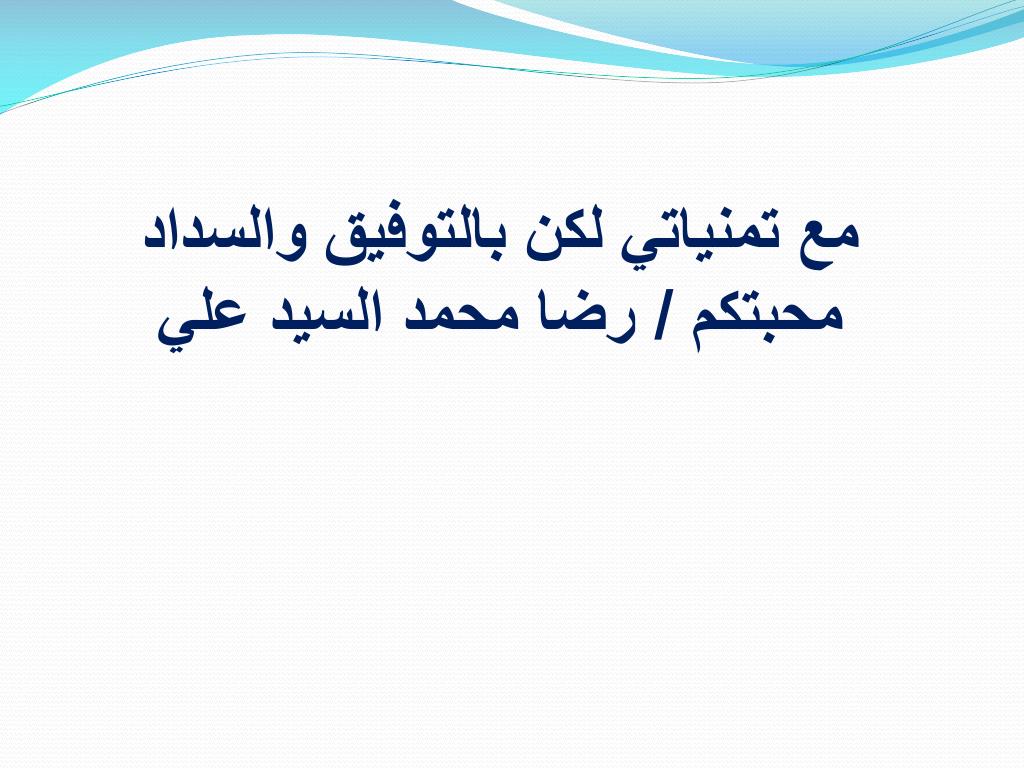 مع تمنياتي لكن بالتوفيق والسداد
محبتكم / رضا محمد السيد علي